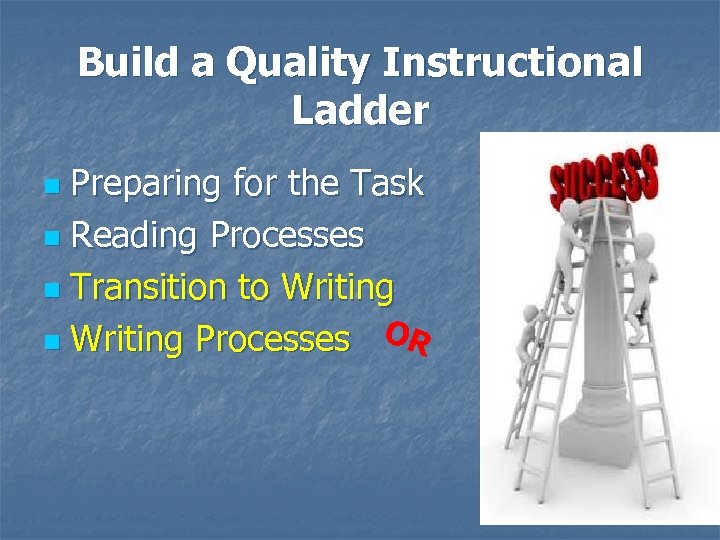 Build a Quality Instructional Ladder

- Preparing for the Task
- Reading Processes
- Transition to Writing
- Writing Processes

OR

SUCCESS